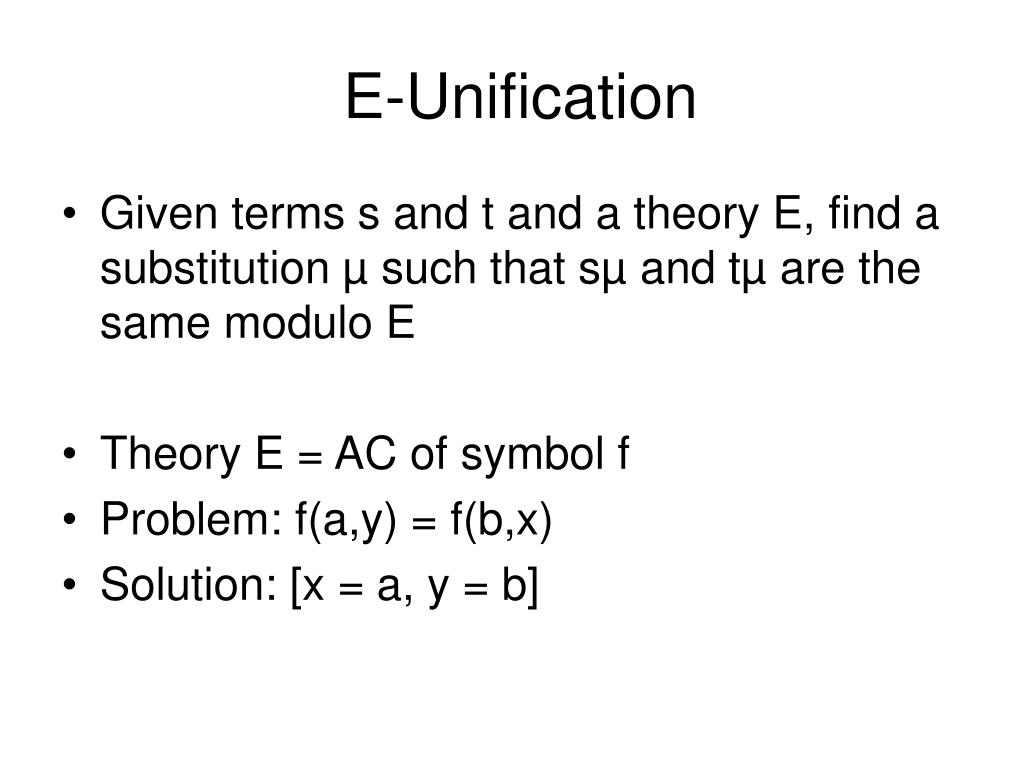 E-Unification

• Given terms s and t and a theory E, find a substitution μ such that sμ and tμ are the same modulo E

• Theory E = AC of symbol f
• Problem: f(a,y) = f(b,x)
• Solution: [x = a, y = b]